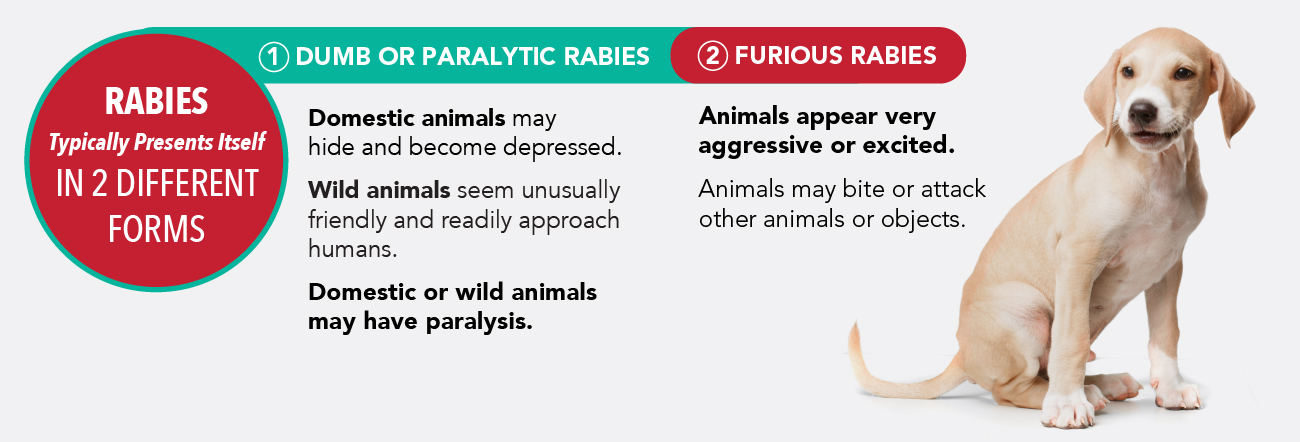 RABIES
Typically Presents Itself
IN 2 DIFFERENT FORMS

① DUMB OR PARALYTIC RABIES

Domestic animals may hide and become depressed.

Wild animals seem unusually friendly and readily approach humans.

Domestic or wild animals may have paralysis.

② FURIOUS RABIES

Animals appear very aggressive or excited.

Animals may bite or attack other animals or objects.